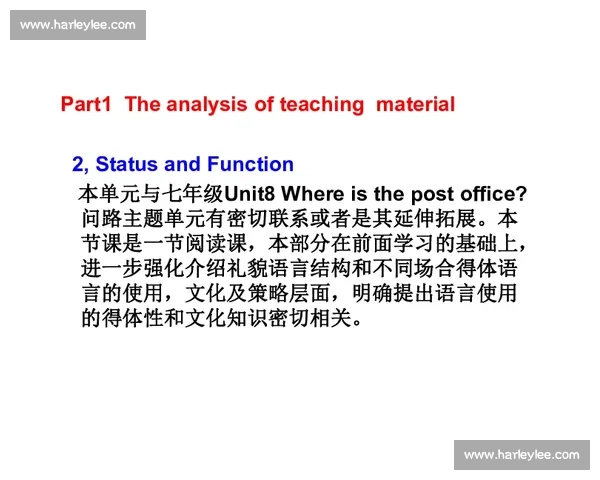 www.harleylee.com

Part1 The analysis of teaching material

2, Status and Function

本单元与七年级Unit8 Where is the post office?问路主题单元有密切联系或者是其延伸拓展。本节课是一节阅读课，本部分在前面学习的基础上，进一步强化介绍礼貌语言结构和不同场合得体语言的使用，文化及策略层面，明确提出语言使用的得体性和文化知识密切相关。

www.harleylee.com